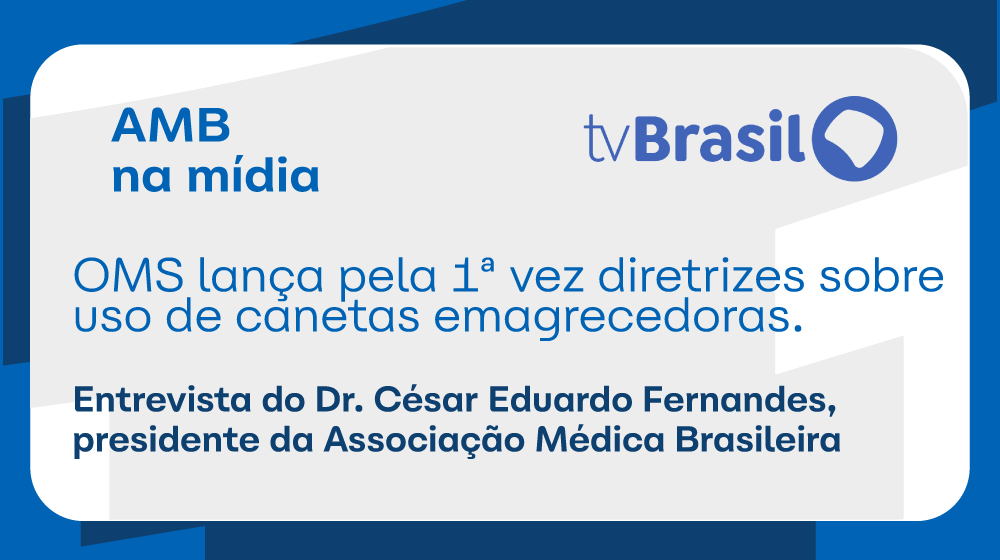 AMB
na mídia

tvBrasil

OMS lança pela 1ª vez diretrizes sobre uso de canetas emagrecedoras.

Entrevista do Dr. César Eduardo Fernandes, presidente da Associação Médica Brasileira